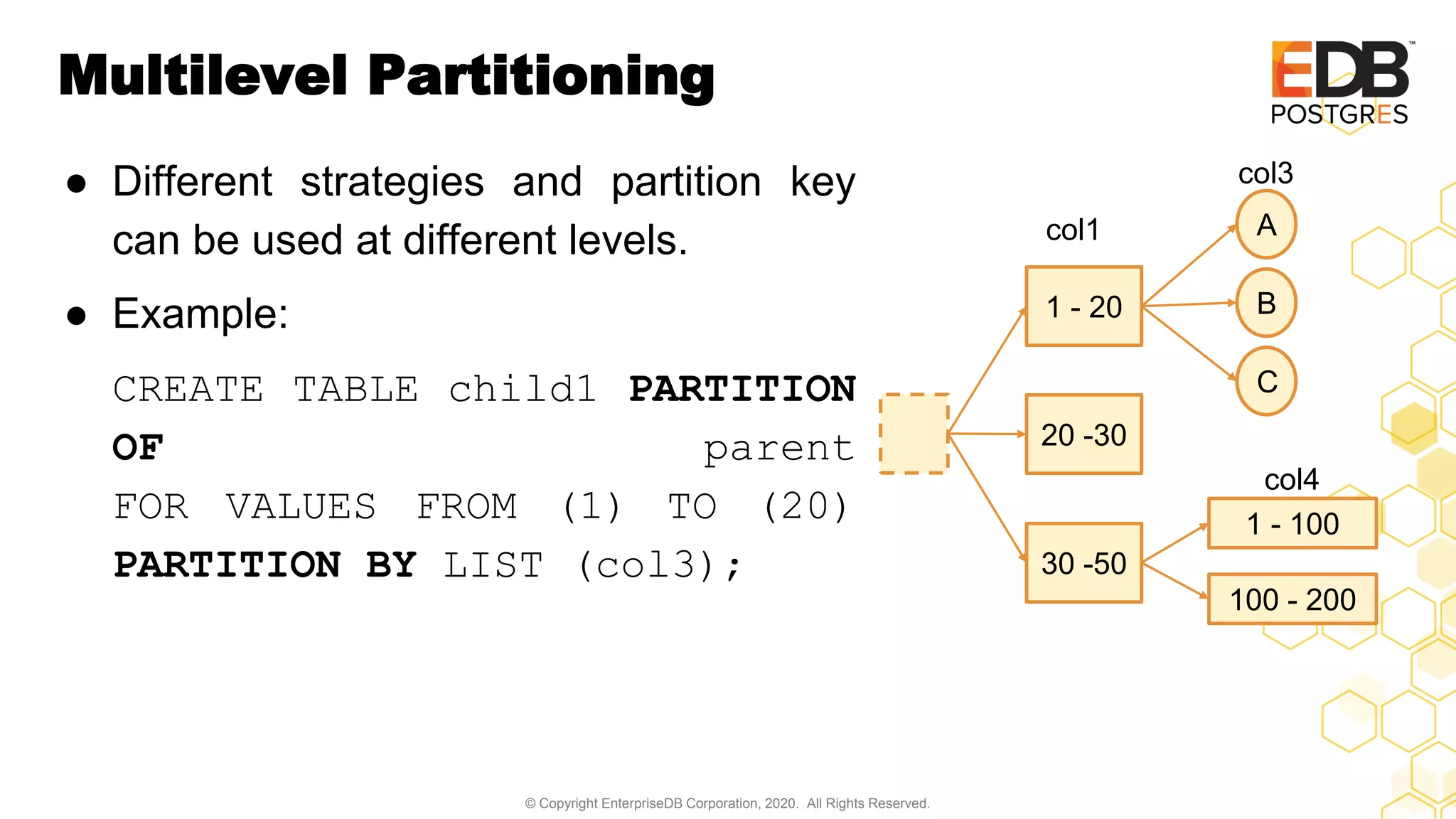 Multilevel Partitioning

EDB™ POSTGRES

● Different strategies and partition key can be used at different levels.

● Example:

CREATE TABLE child1 PARTITION OF parent
FOR VALUES FROM (1) TO (20)
PARTITION BY LIST (col3);

col1

1 - 20

20 -30

30 -50

col3

A

B

C

col4

1 - 100

100 - 200

© Copyright EnterpriseDB Corporation, 2020. All Rights Reserved.